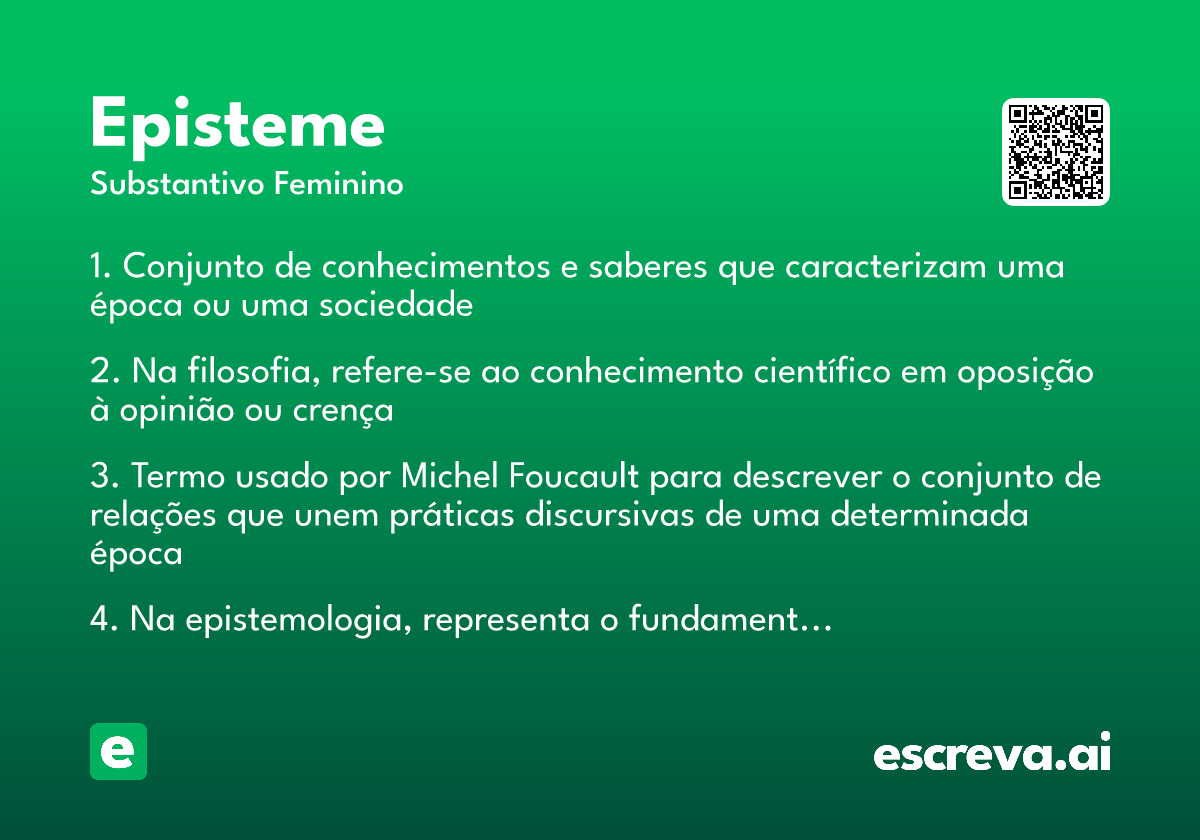 Episteme
Substantivo Feminino

1. Conjunto de conhecimentos e saberes que caracterizam uma época ou uma sociedade

2. Na filosofia, refere-se ao conhecimento científico em oposição à opinião ou crença

3. Termo usado por Michel Foucault para descrever o conjunto de relações que unem práticas discursivas de uma determinada época

4. Na epistemologia, representa o fundament...

e

escreva.ai